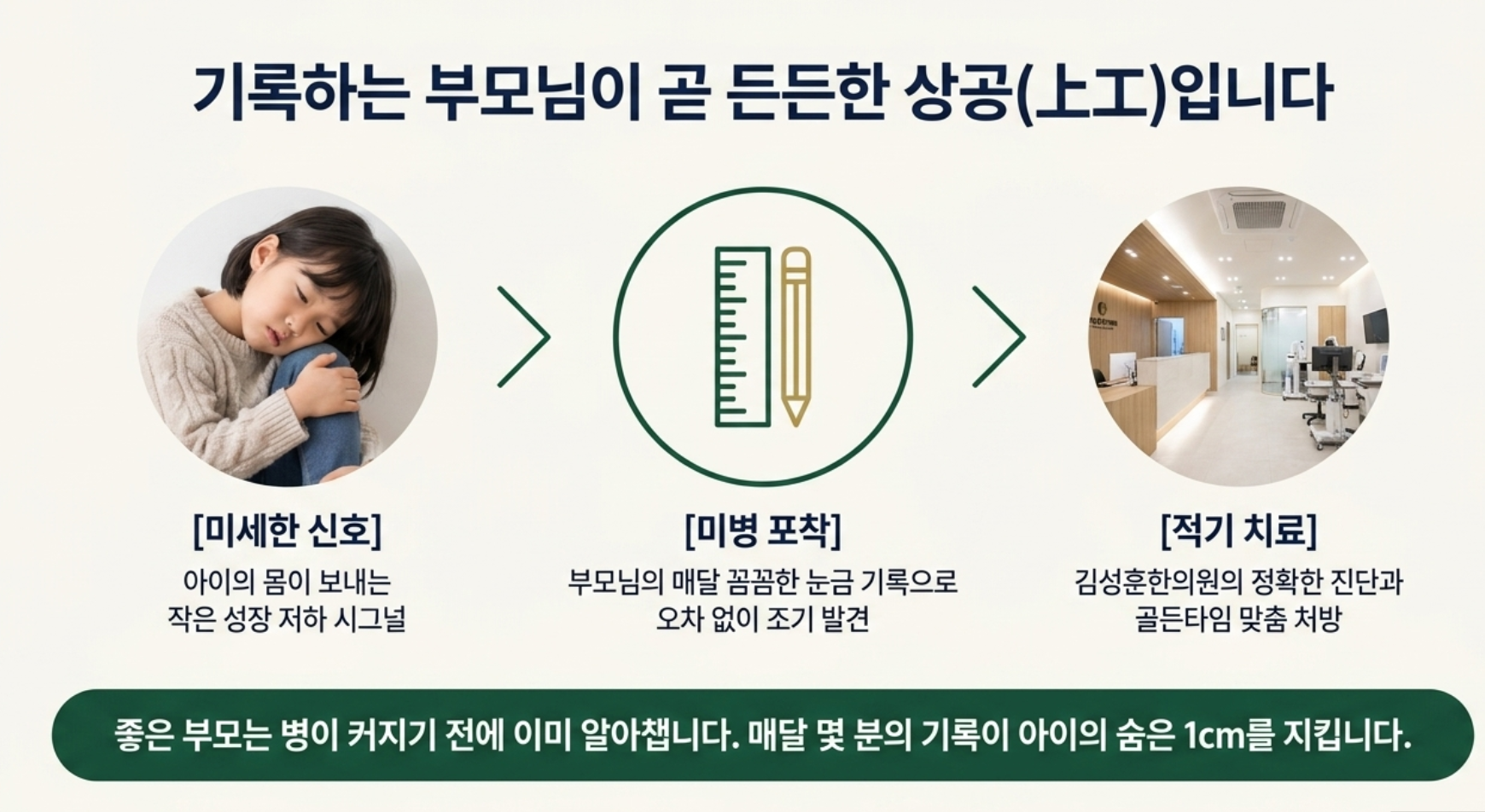 기록하는 부모님이 곧 든든한 상공(上工)입니다

[미세한 신호]
아이의 몸이 보내는 작은 성장 저하 시그널

[미병 포착]
부모님의 매달 꼼꼼한 눈금 기록으로 오차 없이 조기 발견

[적기 치료]
김성훈한의원의 정확한 진단과 골든타임 맞춤 처방

좋은 부모는 병이 커지기 전에 이미 알아챕니다. 매달 몇 분의 기록이 아이의 숨은 1cm를 지킵니다.